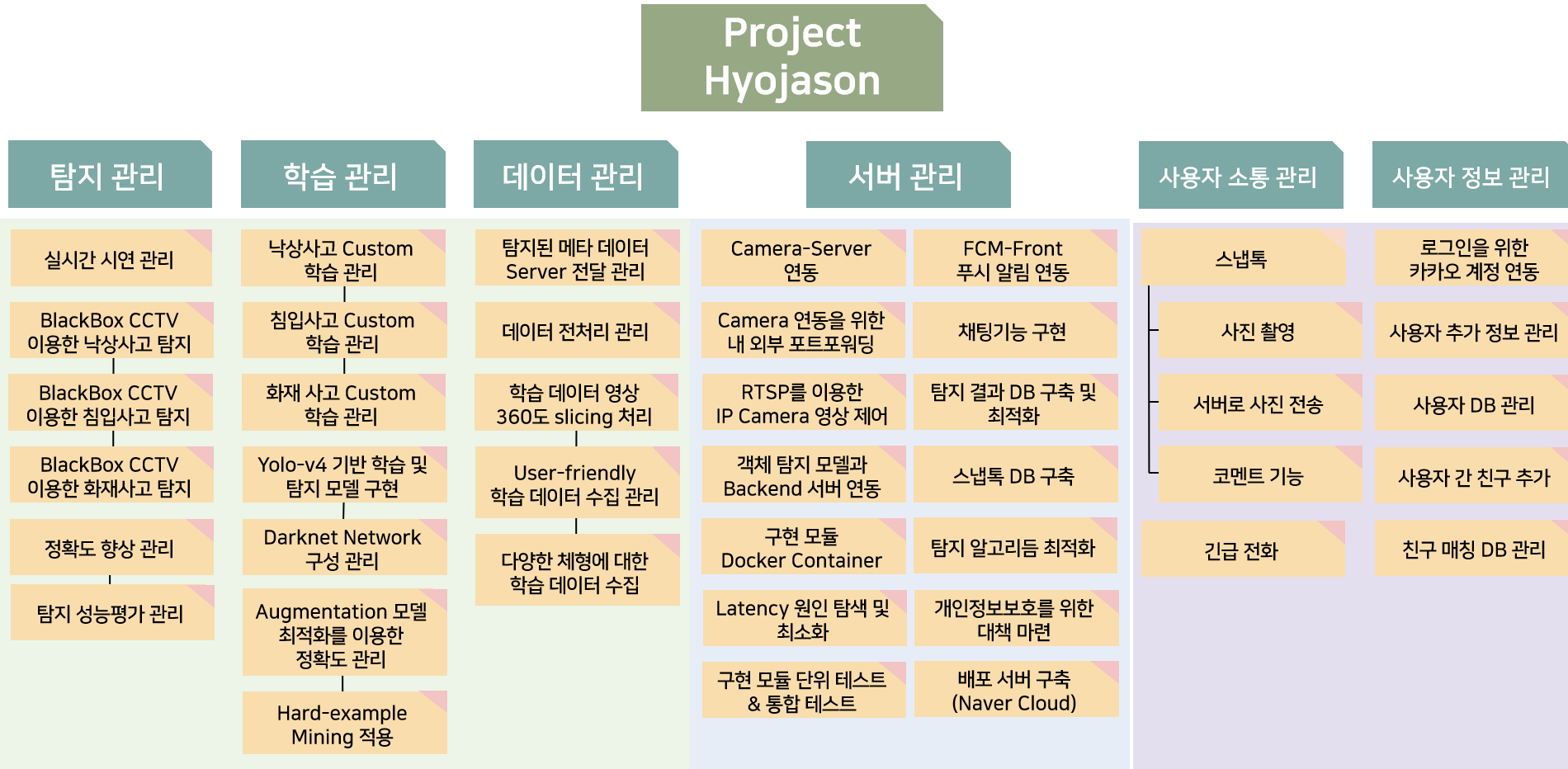 Project Hyojason

탐지 관리

실시간 시연 관리

BlackBox CCTV 이용한 낙상사고 탐지

BlackBox CCTV 이용한 침입사고 탐지

BlackBox CCTV 이용한 화재사고 탐지

정확도 향상 관리

탐지 성능평가 관리

학습 관리

낙상사고 Custom 학습 관리

침입사고 Custom 학습 관리

화재 사고 Custom 학습 관리

Yolo-v4 기반 학습 및 탐지 모델 구현

Darknet Network 구성 관리

Augmentation 모델 최적화를 이용한 정확도 관리

Hard-example Mining 적용

데이터 관리

탐지된 메타 데이터 Server 전달 관리

데이터 전처리 관리

학습 데이터 영상 360도 slicing 처리

User-friendly 학습 데이터 수집 관리

다양한 체형에 대한 학습 데이터 수집

서버 관리

Camera-Server 연동

Camera 연동을 위한 내 외부 포트포워딩

RTSP를 이용한 IP Camera 영상 제어

객체 탐지 모델과 Backend 서버 연동

구현 모듈 Docker Container

Latency 원인 탐색 및 최소화

구현 모듈 단위 테스트 & 통합 테스트

FCM-Front 푸시 알림 연동

채팅기능 구현

탐지 결과 DB 구축 및 최적화

스냅톡 DB 구축

탐지 알고리듬 최적화

개인정보보호를 위한 대책 마련

배포 서버 구축 (Naver Cloud)

사용자 소통 관리

스냅톡

사진 촬영

서버로 사진 전송

코멘트 기능

긴급 전화

사용자 정보 관리

로그인을 위한 카카오 계정 연동

사용자 추가 정보 관리

사용자 DB 관리

사용자 간 친구 추가

친구 매칭 DB 관리